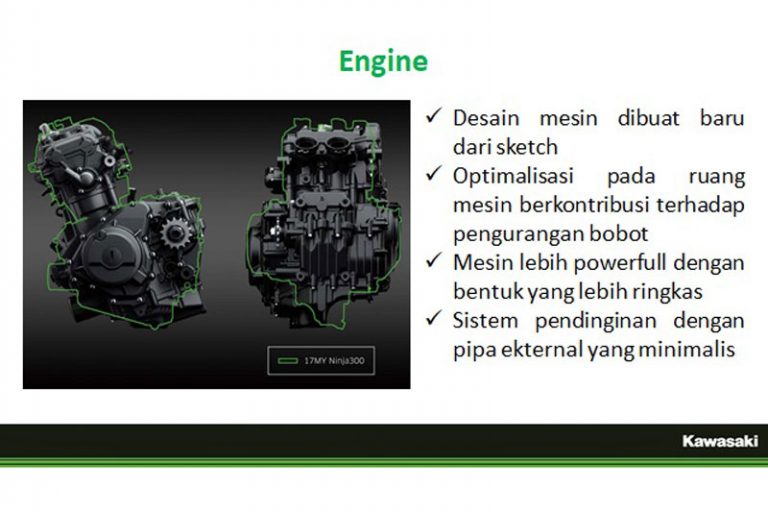 Engine

17MY Ninja300

✓ Desain mesin dibuat baru dari sketch
✓ Optimalisasi pada ruang mesin berkontribusi terhadap pengurangan bobot
✓ Mesin lebih powerfull dengan bentuk yang lebih ringkas
✓ Sistem pendinginan dengan pipa ekternal yang minimalis

Kawasaki